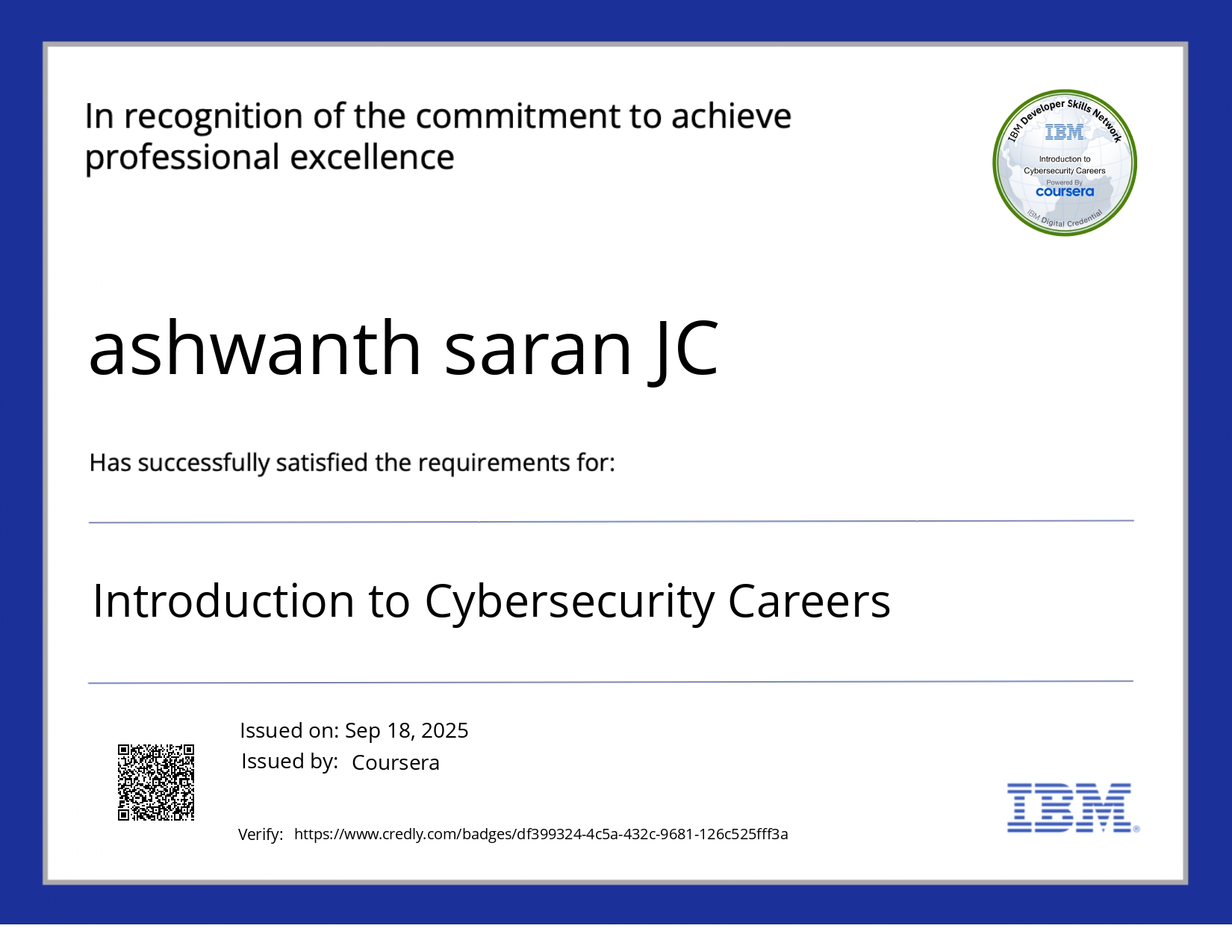 In recognition of the commitment to achieve professional excellence

IBM Developer Skills Network
IBM
Introduction to Cybersecurity Careers
Powered By
coursera
IBM Digital Credential

ashwanth saran JC

Has successfully satisfied the requirements for:

Introduction to Cybersecurity Careers

Issued on: Sep 18, 2025
Issued by: Coursera

Verify: https://www.credly.com/badges/df399324-4c5a-432c-9681-126c525fff3a

IBM